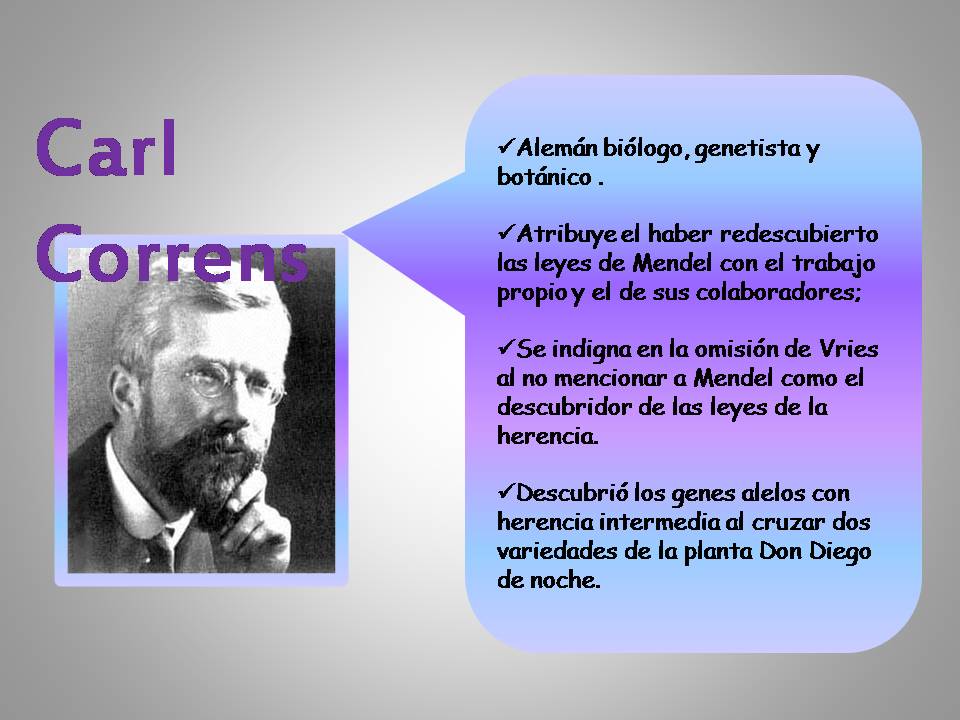 Carl Correns

✓Alemán biólogo, genetista y botánico .

✓Atribuye el haber redescubierto las leyes de Mendel con el trabajo propio y el de sus colaboradores;

✓Se indigna en la omisión de Vries al no mencionar a Mendel como el descubridor de las leyes de la herencia.

✓Descubrió los genes alelos con herencia intermedia al cruzar dos variedades de la planta Don Diego de noche.